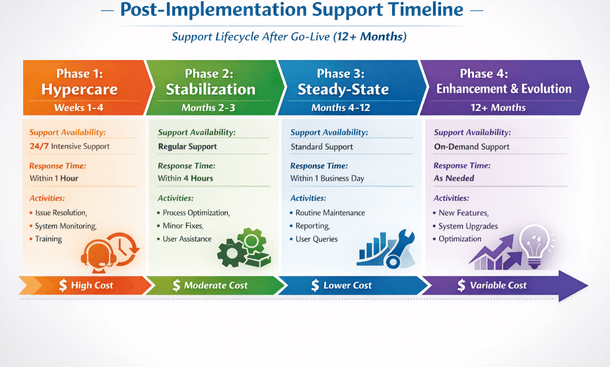 — Post-Implementation Support Timeline —

Support Lifecycle After Go-Live (12+ Months)

Phase 1: Hypercare
Weeks 1-4

Support Availability:
24/7 Intensive Support

Response Time:
Within 1 Hour

Activities:
• Issue Resolution,
• System Monitoring,
• Training

$ High Cost

Phase 2: Stabilization
Months 2-3

Support Availability:
Regular Support

Response Time:
Within 4 Hours

Activities:
• Process Optimization,
• Minor Fixes,
• User Assistance

$ Moderate Cost

Phase 3: Steady-State
Months 4-12

Support Availability:
Standard Support

Response Time:
Within 1 Business Day

Activities:
• Routine Maintenance
• Reporting,
• User Queries

$ Lower Cost

Phase 4: Enhancement & Evolution
12+ Months

Support Availability:
On-Demand Support

Response Time:
As Needed

Activities:
• New Features,
• System Upgrades
• Optimization

$ Variable Cost